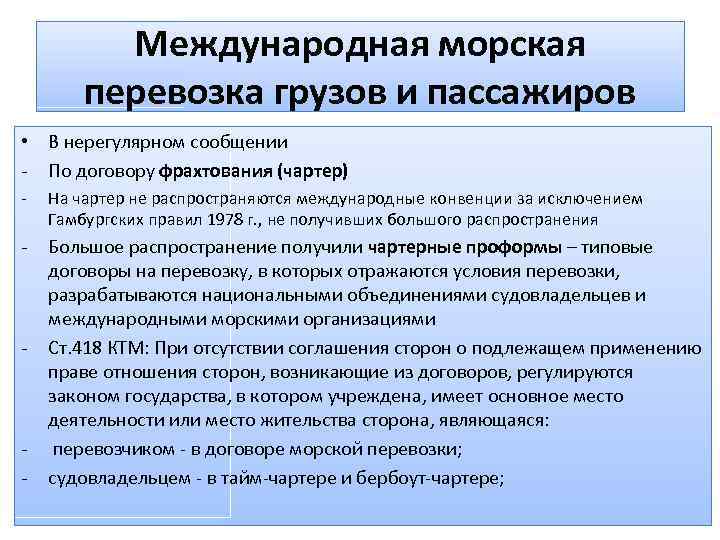 Международная морская перевозка грузов и пассажиров

• В нерегулярном сообщении
- По договору фрахтования (чартер)
- На чартер не распространяются международные конвенции за исключением Гамбургских правил 1978 г., не получивших большого распространения
- Большое распространение получили чартерные проформы – типовые договоры на перевозку, в которых отражаются условия перевозки, разрабатываются национальными объединениями судовладельцев и международными морскими организациями
- Ст.418 КТМ: При отсутствии соглашения сторон о подлежащем применению праве отношения сторон, возникающие из договоров, регулируются законом государства, в котором учреждена, имеет основное место деятельности или место жительства сторона, являющаяся:
- перевозчиком - в договоре морской перевозки;
- судовладельцем - в тайм-чартере и бербоут-чартере;